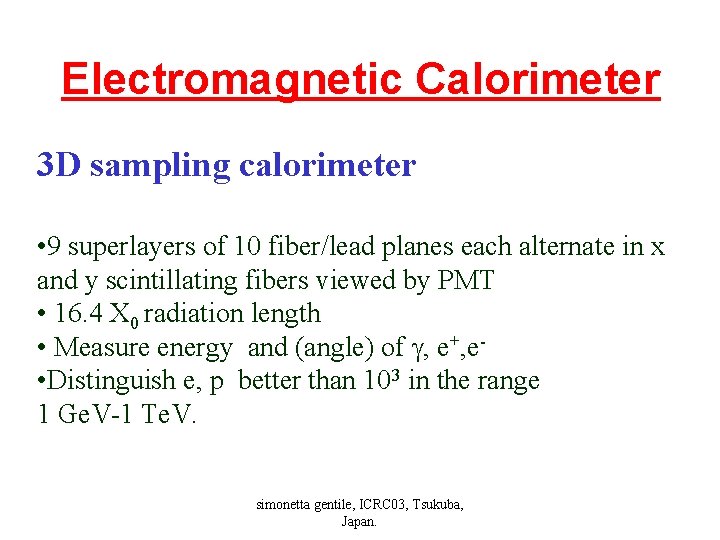 Electromagnetic Calorimeter

3D sampling calorimeter

•9 superlayers of 10 fiber/lead planes each alternate in x and y scintillating fibers viewed by PMT
• 16.4 $X_0$ radiation length
• Measure energy and (angle) of $\gamma$, $e^+$,$e^-$
•Distinguish e, p better than $10^3$ in the range 1 GeV-1 TeV.

simonetta gentile, ICRC03, Tsukuba, Japan.